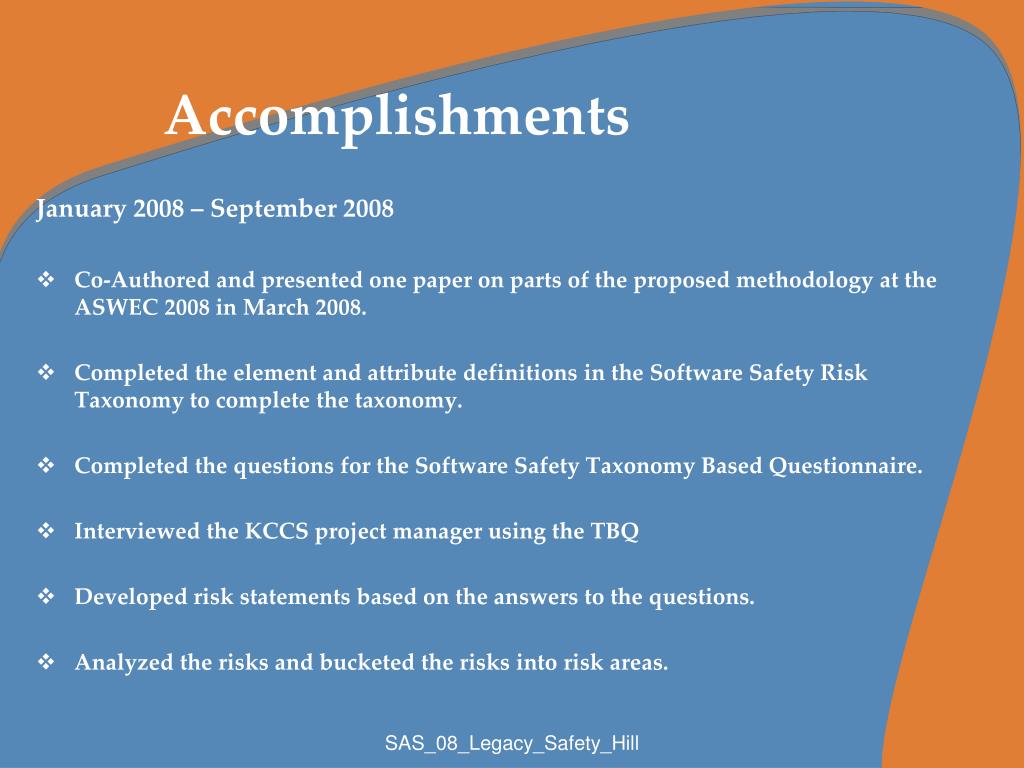 Accomplishments

January 2008 – September 2008

❖ Co-Authored and presented one paper on parts of the proposed methodology at the ASWEC 2008 in March 2008.

❖ Completed the element and attribute definitions in the Software Safety Risk Taxonomy to complete the taxonomy.

❖ Completed the questions for the Software Safety Taxonomy Based Questionnaire.

❖ Interviewed the KCCS project manager using the TBQ

❖ Developed risk statements based on the answers to the questions.

❖ Analyzed the risks and bucketed the risks into risk areas.

SAS_08_Legacy_Safety_Hill